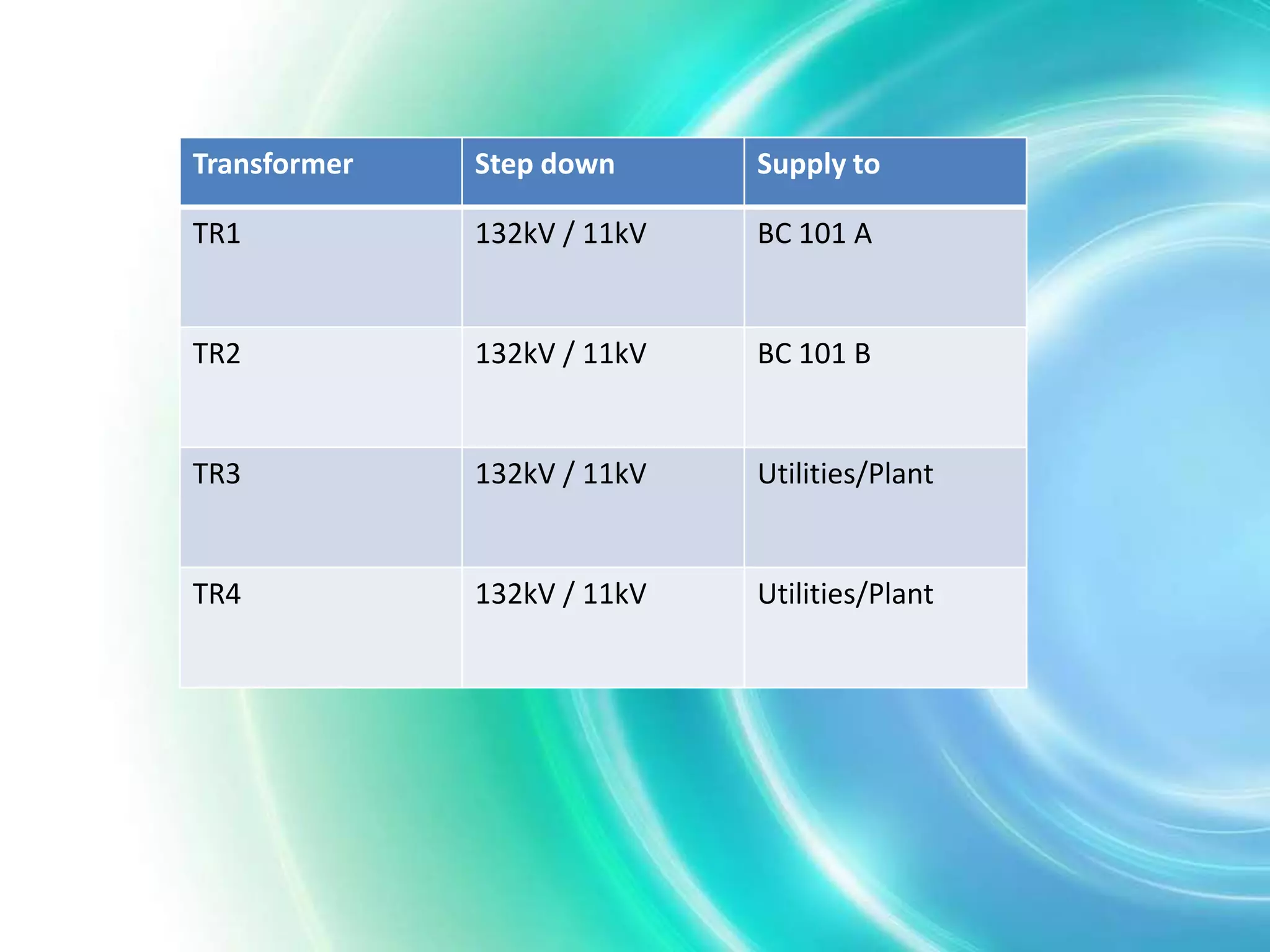 | Transformer | Step down | Supply to |
|---|---|---|
| TR1 | 132kV / 11kV | BC 101 A |
| TR2 | 132kV / 11kV | BC 101 B |
| TR3 | 132kV / 11kV | Utilities/Plant |
| TR4 | 132kV / 11kV | Utilities/Plant |